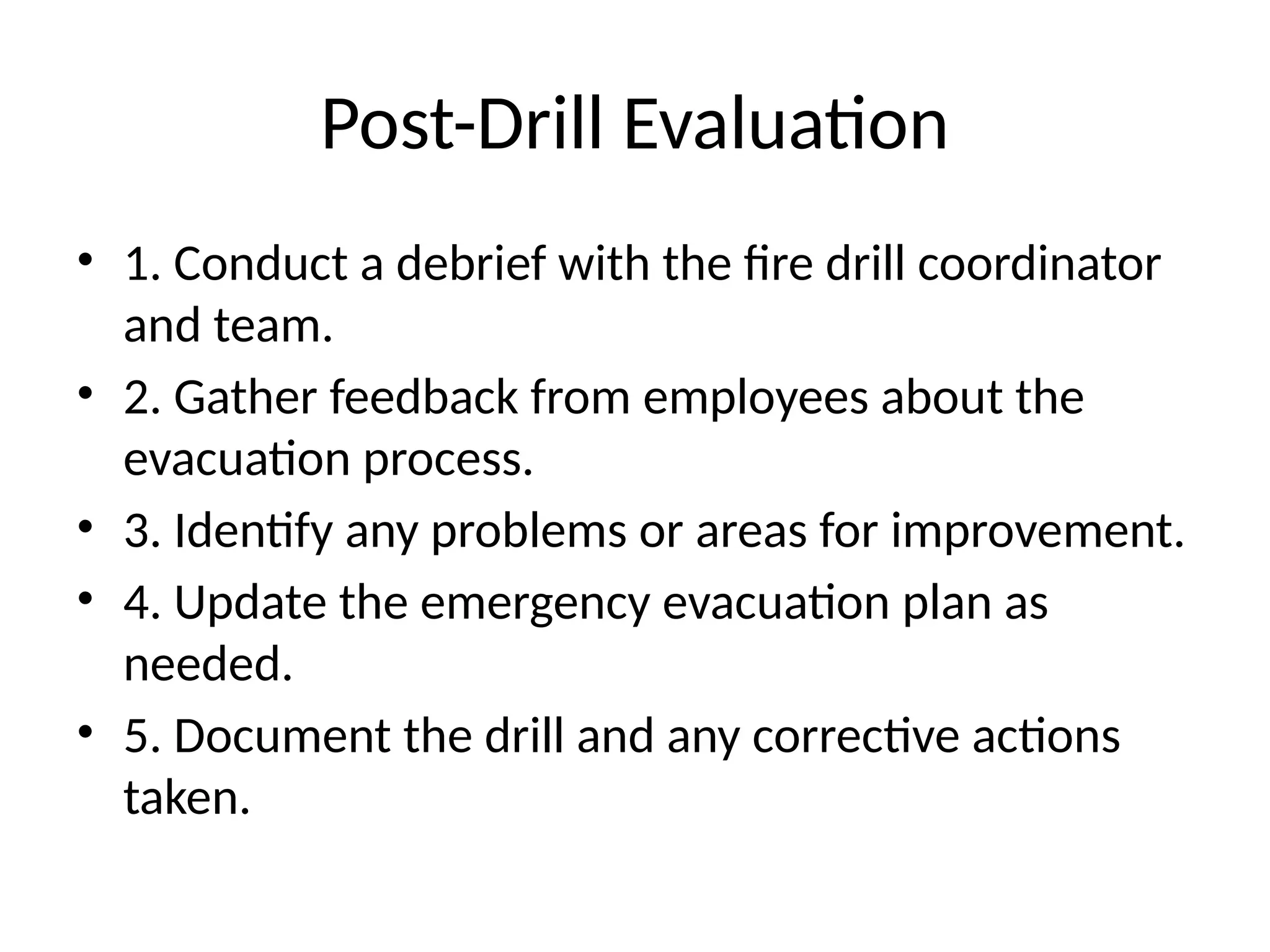 Post-Drill Evaluation

• 1. Conduct a debrief with the fire drill coordinator and team.
• 2. Gather feedback from employees about the evacuation process.
• 3. Identify any problems or areas for improvement.
• 4. Update the emergency evacuation plan as needed.
• 5. Document the drill and any corrective actions taken.